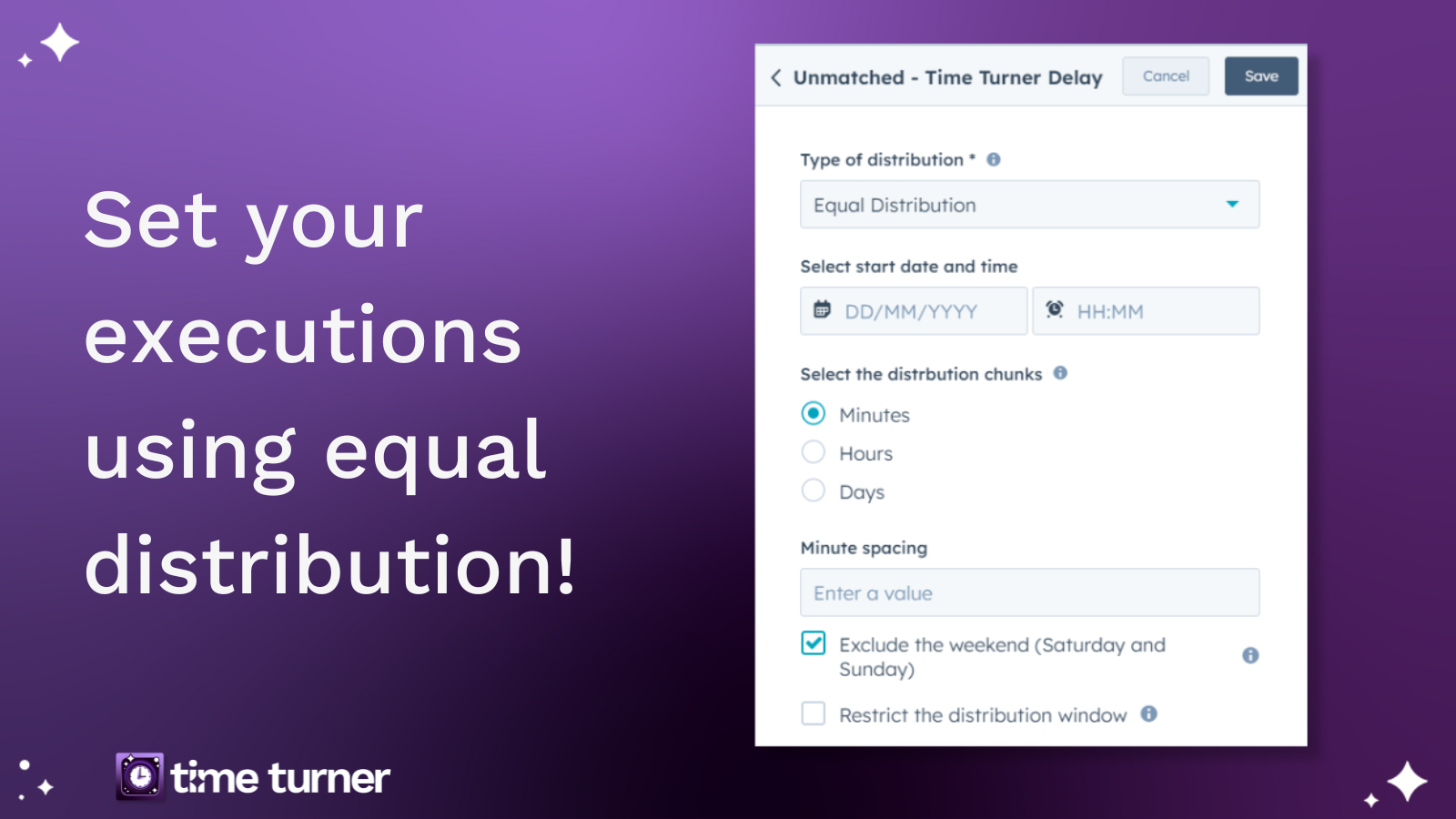 Set your executions using equal distribution!

time turner

Unmatched - Time Turner Delay
Cancel
Save

Type of distribution *
Equal Distribution

Select start date and time
DD/MM/YYYY
HH:MM

Select the distrbution chunks
Minutes
Hours
Days

Minute spacing
Enter a value

Exclude the weekend (Saturday and Sunday)

Restrict the distribution window